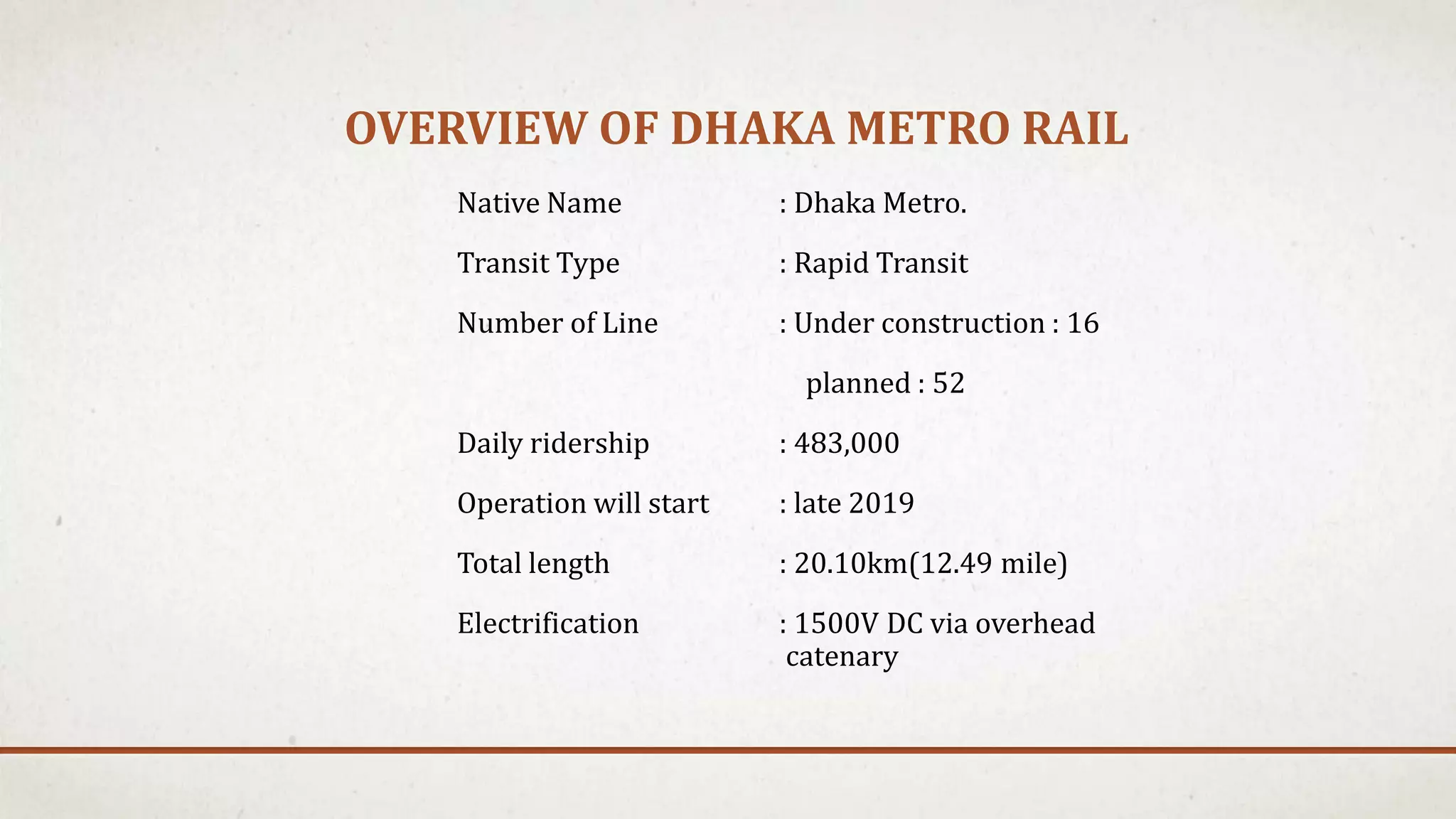 OVERVIEW OF DHAKA METRO RAIL

Native Name : Dhaka Metro.

Transit Type : Rapid Transit

Number of Line : Under construction : 16

planned : 52

Daily ridership : 483,000

Operation will start : late 2019

Total length : 20.10km(12.49 mile)

Electrification : 1500V DC via overhead catenary